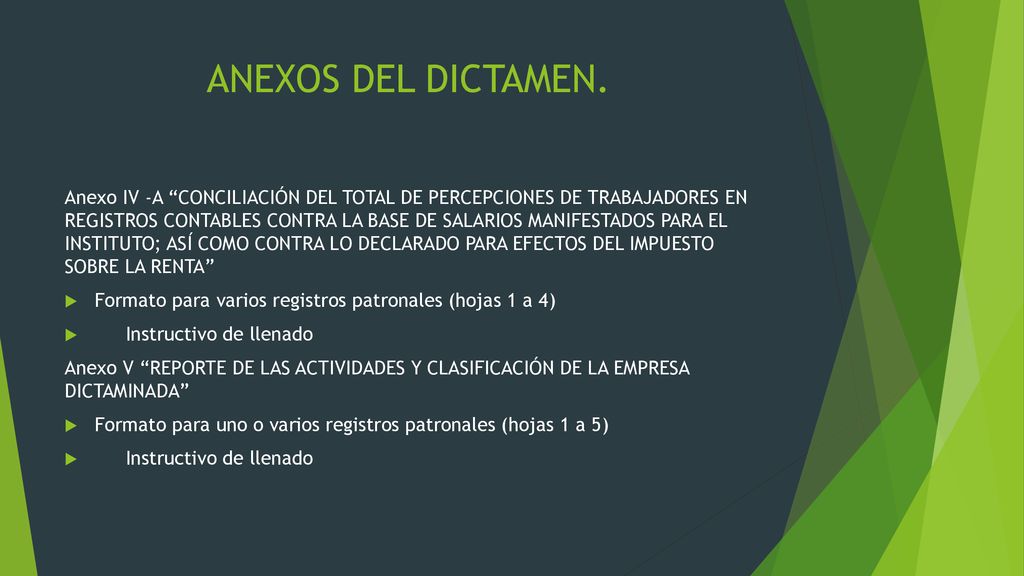 ANEXOS DEL DICTAMEN.

Anexo IV -A “CONCILIACIÓN DEL TOTAL DE PERCEPCIONES DE TRABAJADORES EN REGISTROS CONTABLES CONTRA LA BASE DE SALARIOS MANIFESTADOS PARA EL INSTITUTO; ASÍ COMO CONTRA LO DECLARADO PARA EFECTOS DEL IMPUESTO SOBRE LA RENTA”

Formato para varios registros patronales (hojas 1 a 4)

Instructivo de llenado

Anexo V “REPORTE DE LAS ACTIVIDADES Y CLASIFICACIÓN DE LA EMPRESA DICTAMINADA”

Formato para uno o varios registros patronales (hojas 1 a 5)

Instructivo de llenado